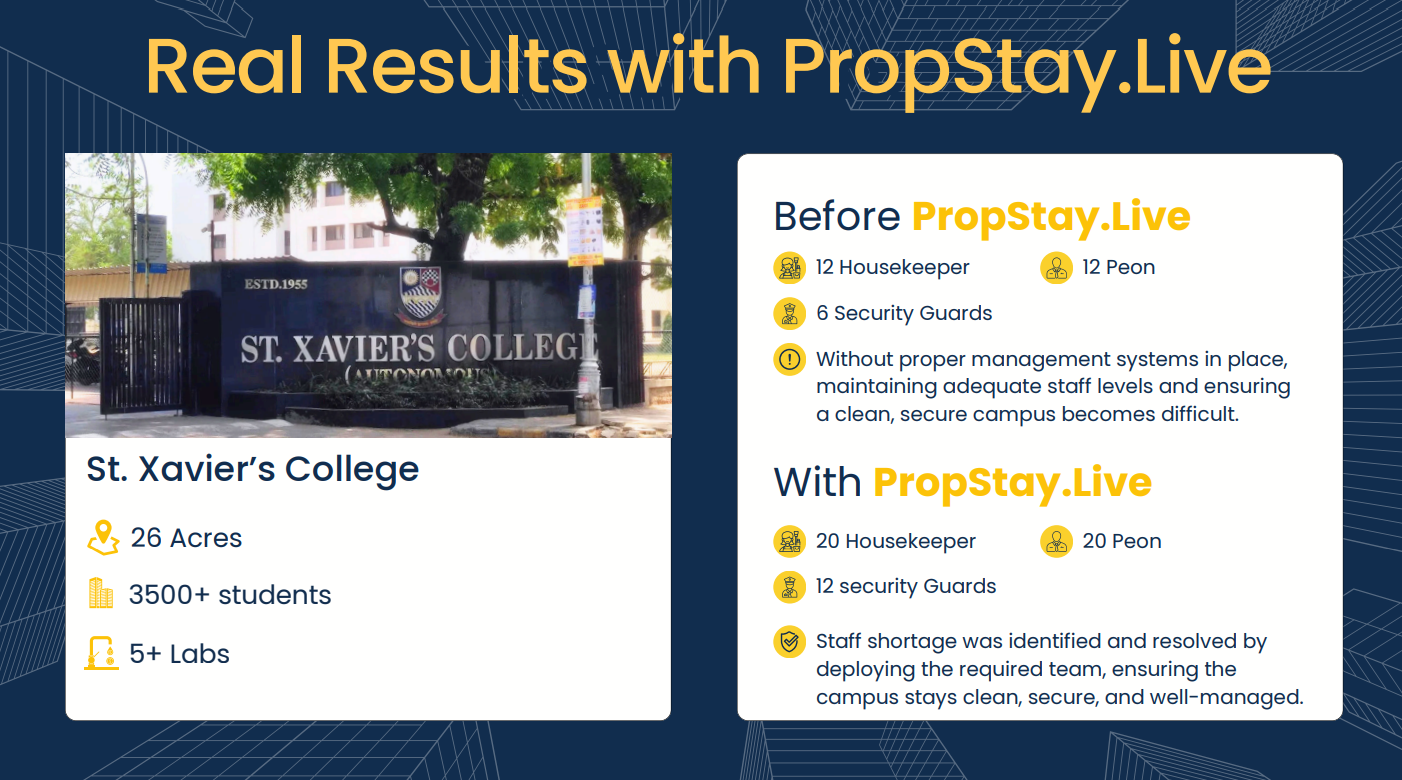 Real Results with PropStay.Live

ESTD.1955

ST. XAVIER'S COLLEGE

(AUTONOMOUS)

St. Xavier's College

26 Acres

3500+ students

5+ Labs

Before PropStay.Live

12 Housekeeper

12 Peon

6 Security Guards

Without proper management systems in place, maintaining adequate staff levels and ensuring a clean, secure campus becomes difficult.

With PropStay.Live

20 Housekeeper

20 Peon

12 security Guards

Staff shortage was identified and resolved by deploying the required team, ensuring the campus stays clean, secure, and well-managed.